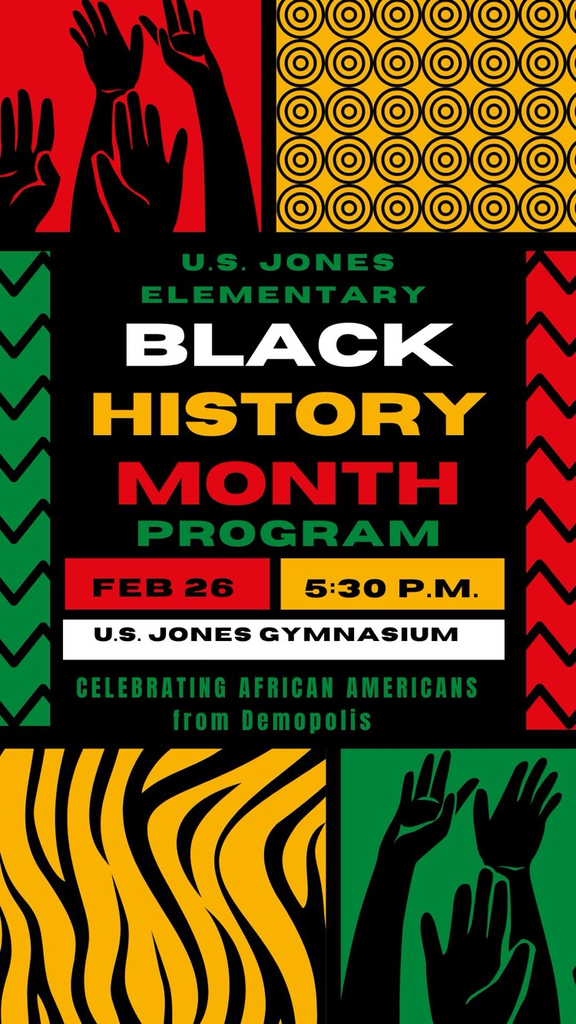 U.S. JONES
ELEMENTARY
BLACK
HISTORY
MONTH
PROGRAM

FEB 26

5:30 P.M.

U.S. JONES GYMNASIUM

CELEBRATING AFRICAN AMERICANS
from Demopolis